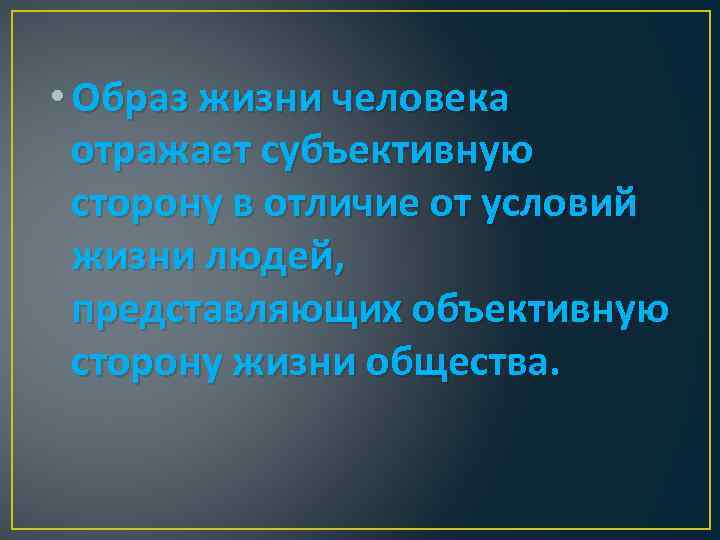 • Образ жизни человека отражает субъективную сторону в отличие от условий жизни людей, представляющих объективную сторону жизни общества.